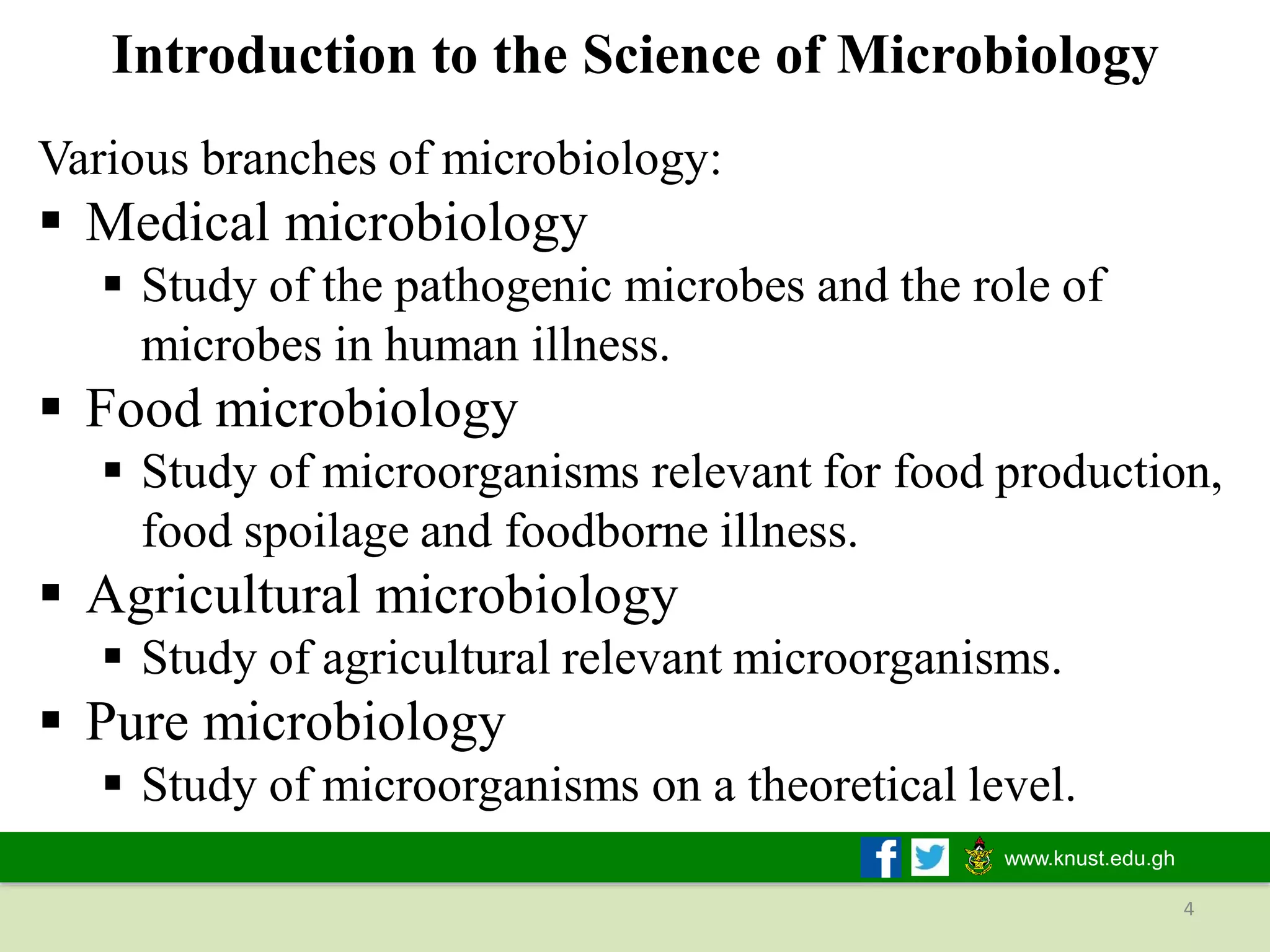 Introduction to the Science of Microbiology

Various branches of microbiology:

▪ Medical microbiology
  ▪ Study of the pathogenic microbes and the role of microbes in human illness.
▪ Food microbiology
  ▪ Study of microorganisms relevant for food production, food spoilage and foodborne illness.
▪ Agricultural microbiology
  ▪ Study of agricultural relevant microorganisms.
▪ Pure microbiology
  ▪ Study of microorganisms on a theoretical level.

www.knust.edu.gh

4